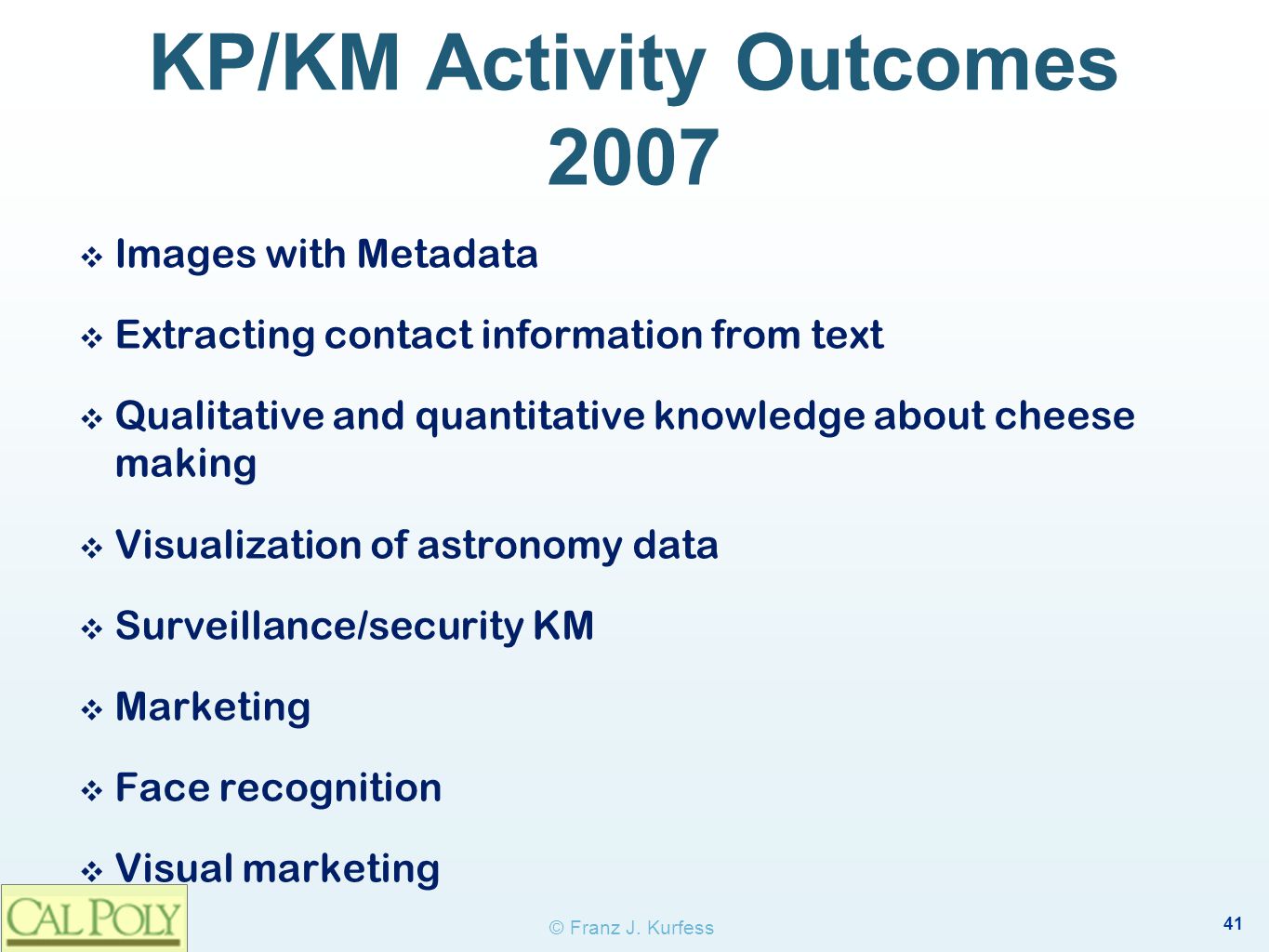 KP/KM Activity Outcomes 2007

❖ Images with Metadata

❖ Extracting contact information from text

❖ Qualitative and quantitative knowledge about cheese making

❖ Visualization of astronomy data

❖ Surveillance/security KM

❖ Marketing

❖ Face recognition

❖ Visual marketing

CAL POLY

© Franz J. Kurfess

41